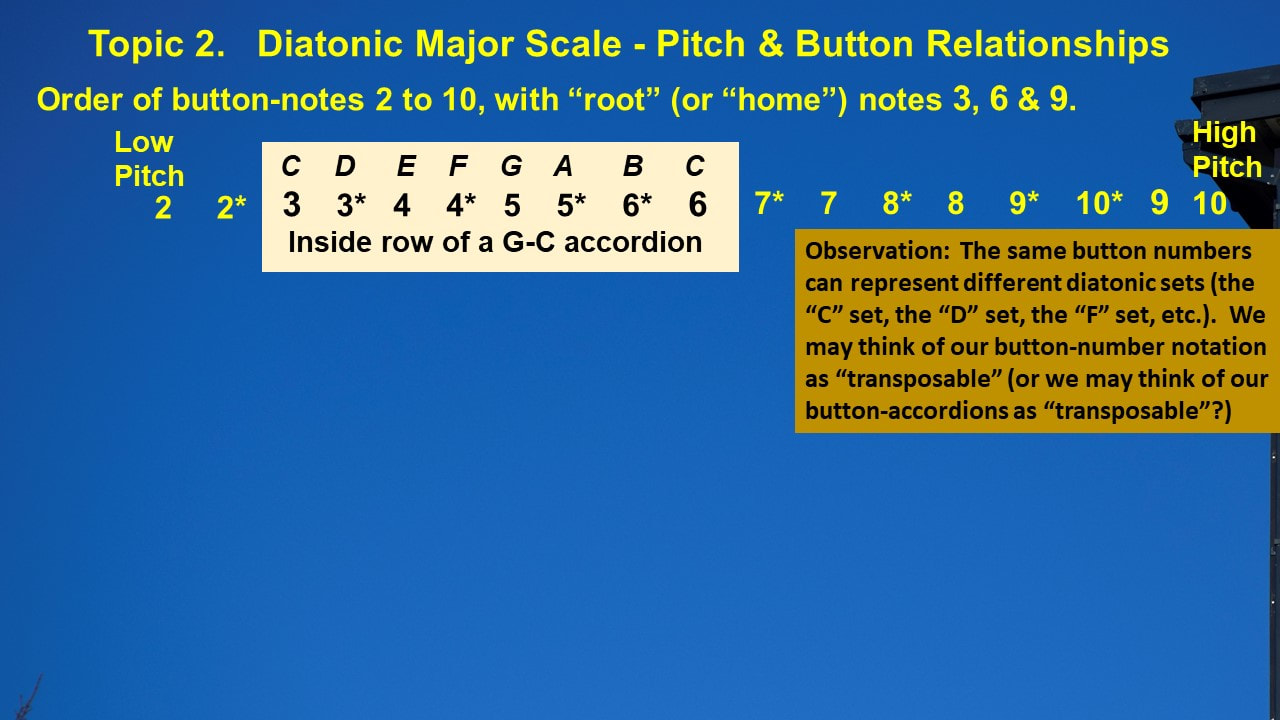 Topic 2. Diatonic Major Scale - Pitch & Button Relationships

Order of button-notes 2 to 10, with “root” (or “home”) notes 3, 6 & 9.

Low Pitch

High Pitch

C D E F G A B C

2 2* 3 3* 4 4* 5 5* 6* 6 7* 7 8* 8 9* 10* 9 10

Inside row of a G-C accordion

Observation: The same button numbers can represent different diatonic sets (the “C” set, the “D” set, the “F” set, etc.). We may think of our button-number notation as “transposable” (or we may think of our button-accordions as “transposable”?)